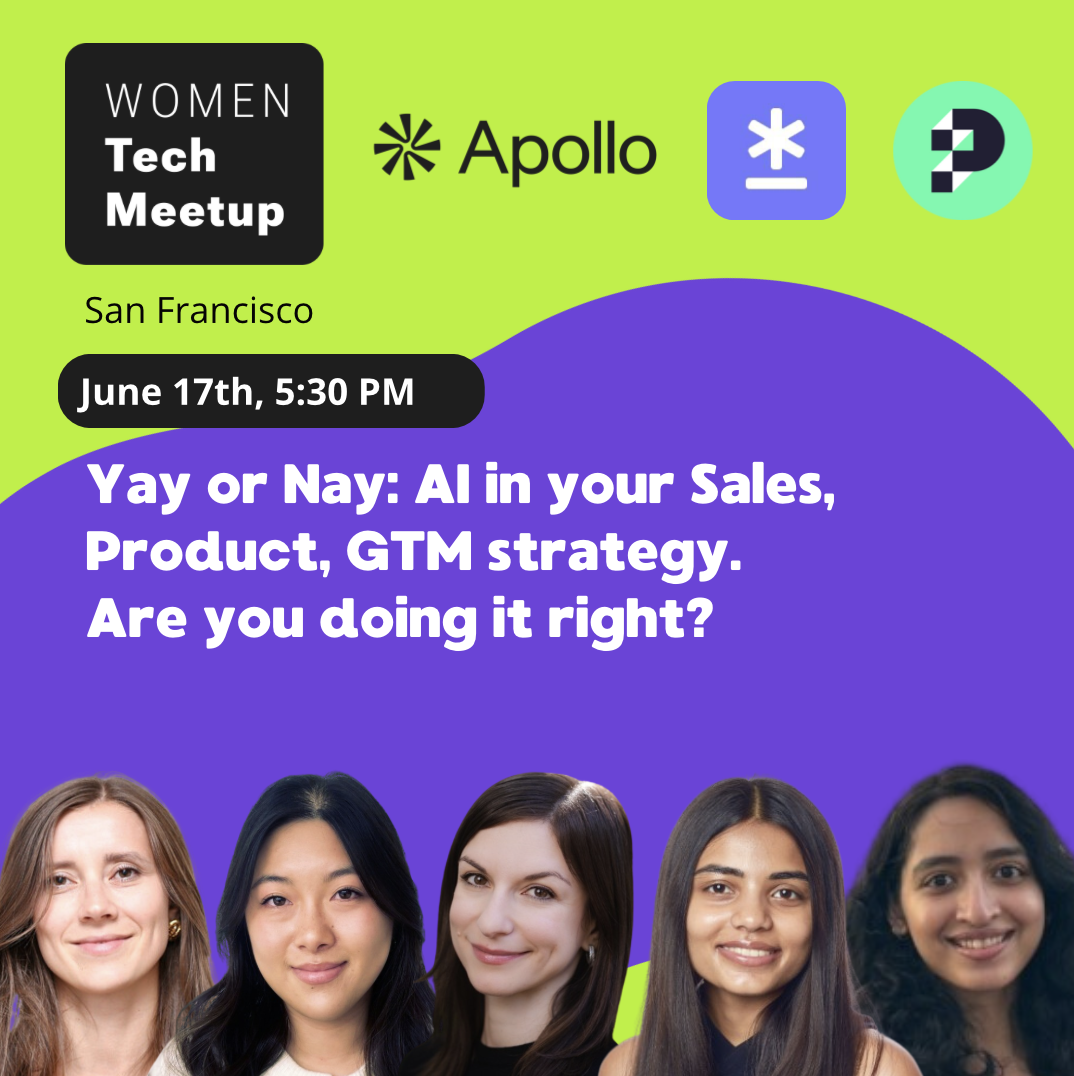 WOMEN Tech Meetup

Apollo

San Francisco

June 17th, 5:30 PM

Yay or Nay: AI in your Sales, Product, GTM strategy. Are you doing it right?